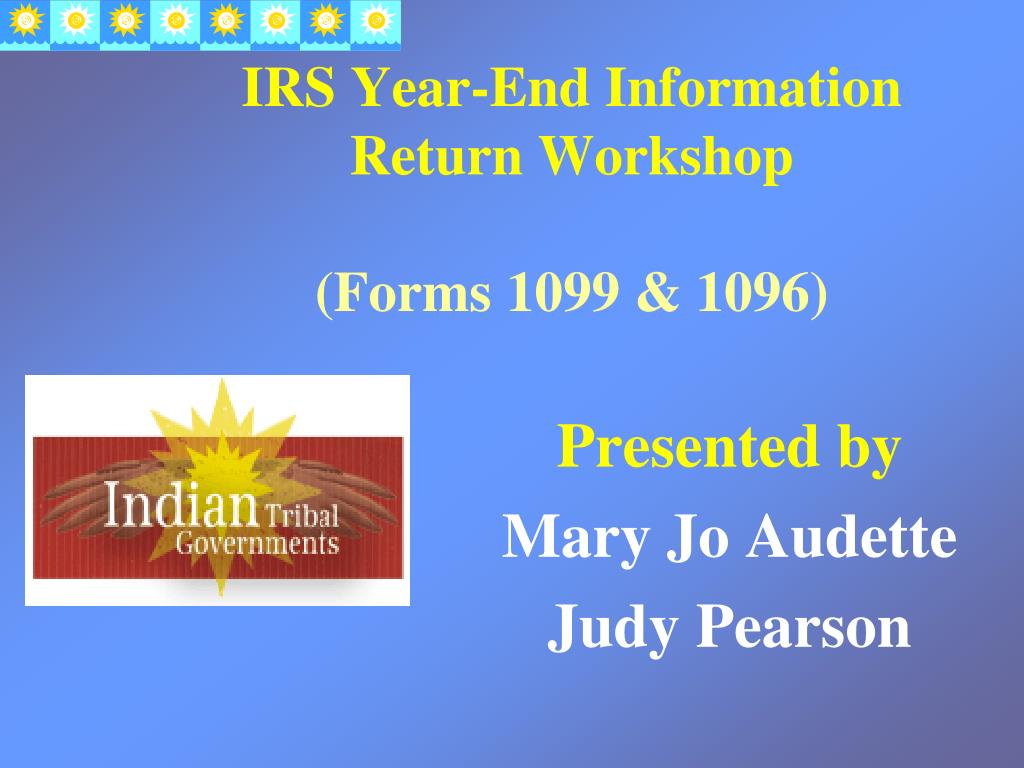 IRS Year-End Information Return Workshop

(Forms 1099 & 1096)

Indian Tribal Governments

Presented by

Mary Jo Audette

Judy Pearson